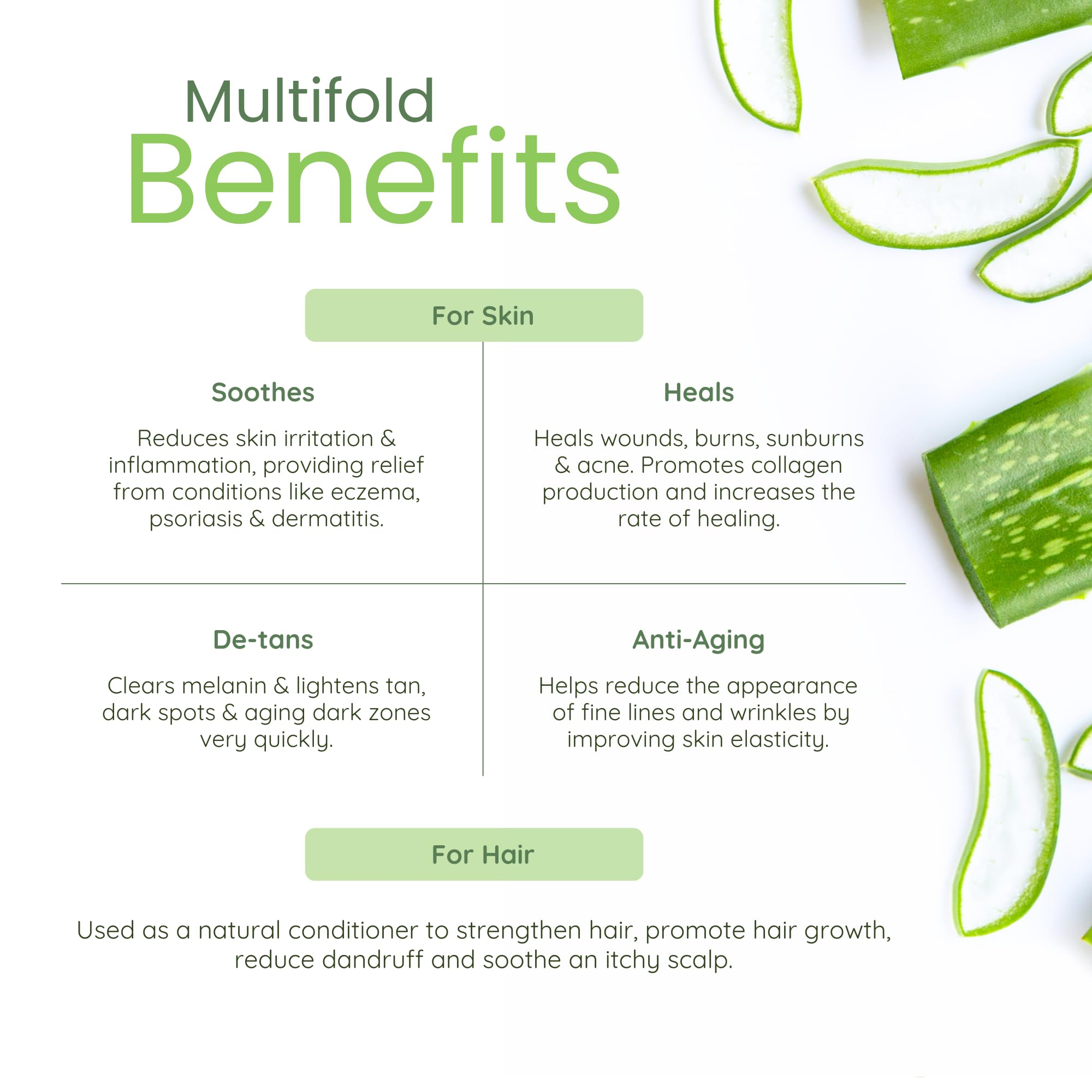 Multifold
Benefits

For Skin

Soothes

Reduces skin irritation & inflammation, providing relief from conditions like eczema, psoriasis & dermatitis.

Heals

Heals wounds, burns, sunburns & acne. Promotes collagen production and increases the rate of healing.

De-tans

Clears melanin & lightens tan, dark spots & aging dark zones very quickly.

Anti-Aging

Helps reduce the appearance of fine lines and wrinkles by improving skin elasticity.

For Hair

Used as a natural conditioner to strengthen hair, promote hair growth, reduce dandruff and soothe an itchy scalp.